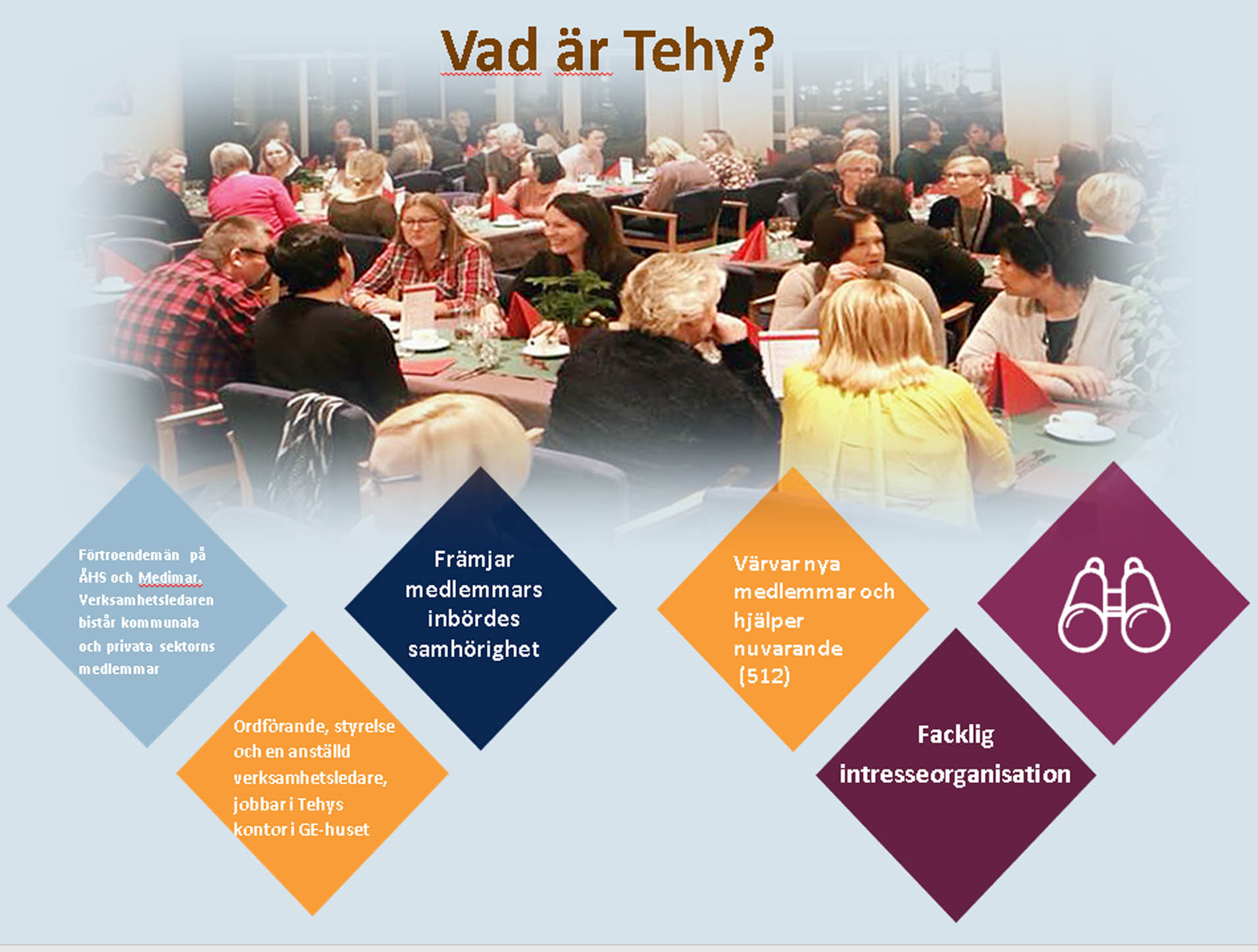 Vad är Tehy?

Förtroendemän på ÅHS och Medimar. Verksamhetsledaren bistår kommunala och privata sektorns medlemmar

Ordförande, styrelse och en anställd verksamhetsledare, jobbar i Tehys kontor i GE-huset

Främjar medlemmars inbördes samhörighet

Värvar nya medlemmar och hjälper nuvarande (512)

Facklig intresseorganisation